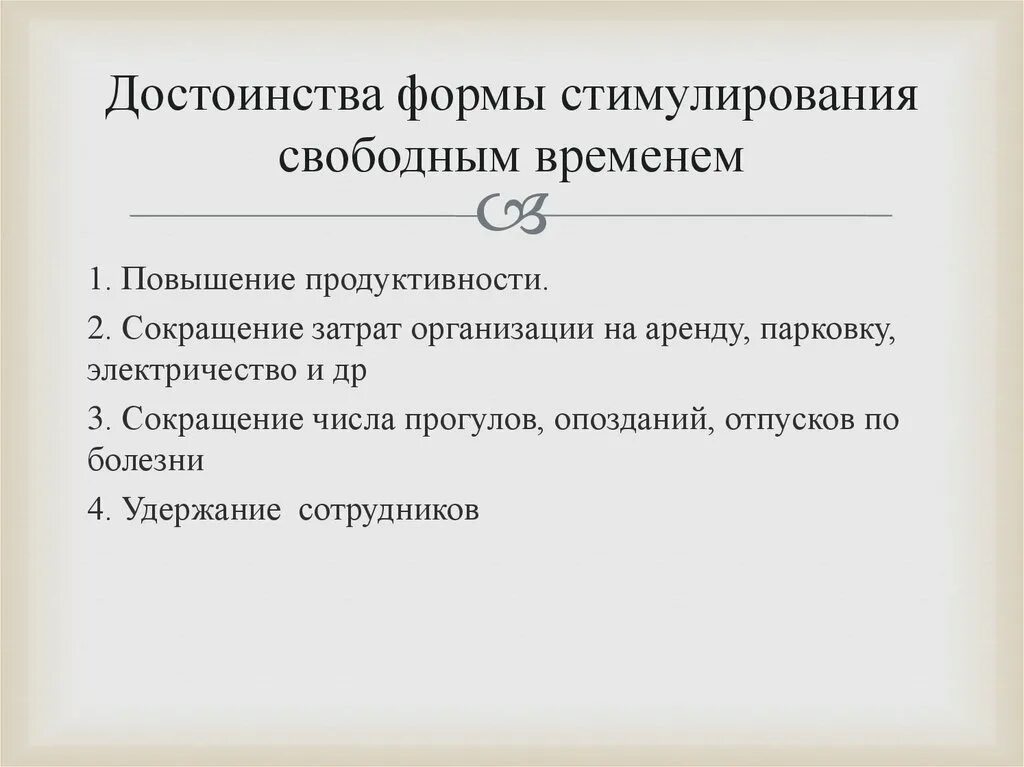 Достоинства формы стимулирования свободным временем

1. Повышение продуктивности.

2. Сокращение затрат организации на аренду, парковку, электричество и др

3. Сокращение числа прогулов, опозданий, отпусков по болезни

4. Удержание сотрудников